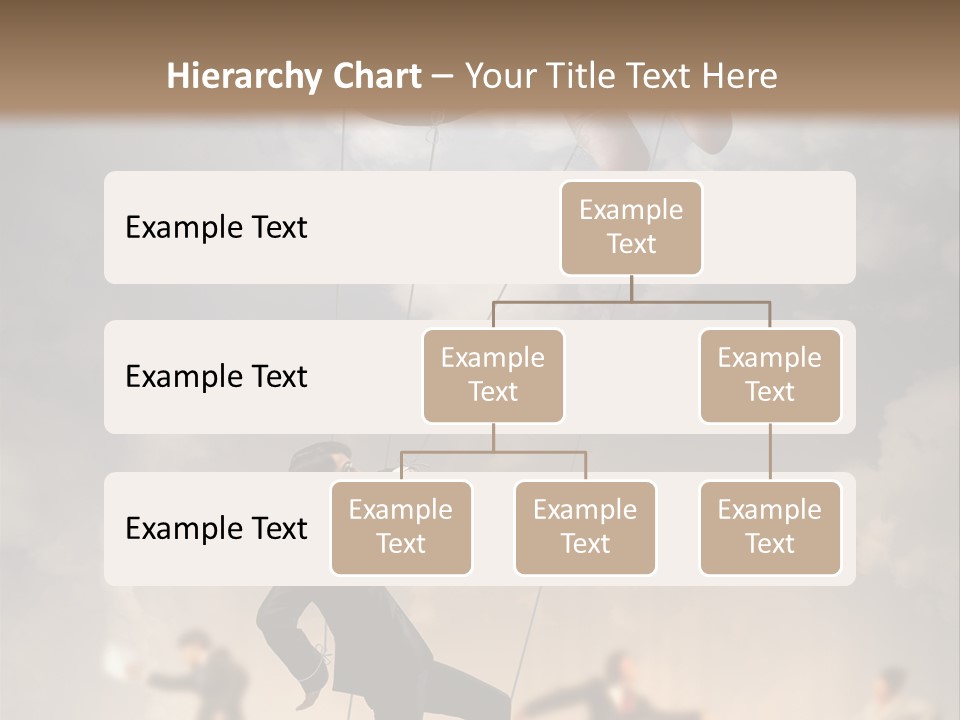 Hierarchy Chart – Your Title Text Here

Example Text

Example Text

Example Text

Example Text

Example Text

Example Text

Example Text

Example Text

Example Text